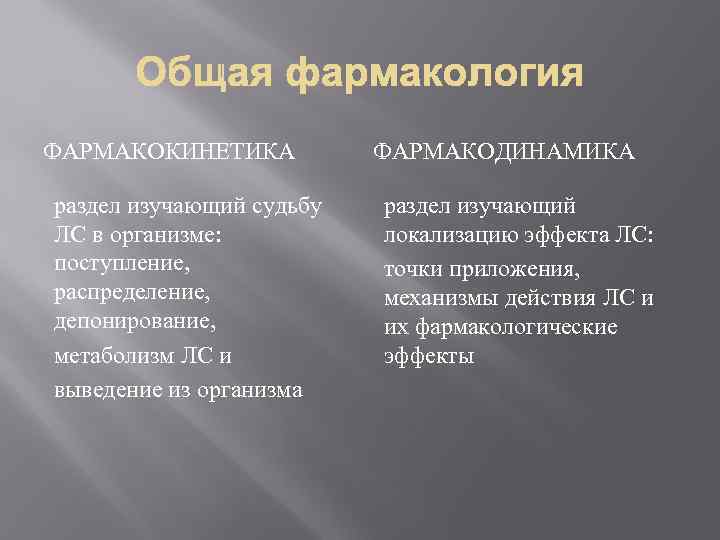 Общая фармакология

ФАРМАКОКИНЕТИКА

раздел изучающий судьбу ЛС в организме: поступление, распределение, депонирование,

метаболизм ЛС и

выведение из организма

ФАРМАКОДИНАМИКА

раздел изучающий локализацию эффекта ЛС:

точки приложения, механизмы действия ЛС и их фармакологические эффекты